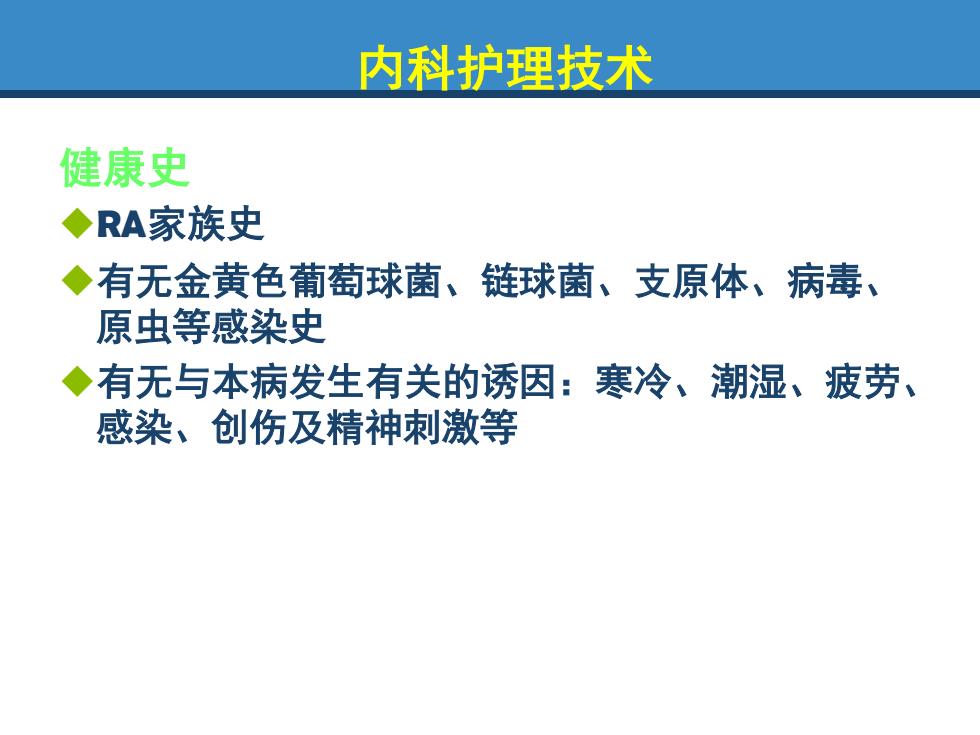 内科护理技术

健康史

◆RA家族史

◆有无金黄色葡萄球菌、链球菌、支原体、病毒、原虫等感染史

◆有无与本病发生有关的诱因：寒冷、潮湿、疲劳、感染、创伤及精神刺激等